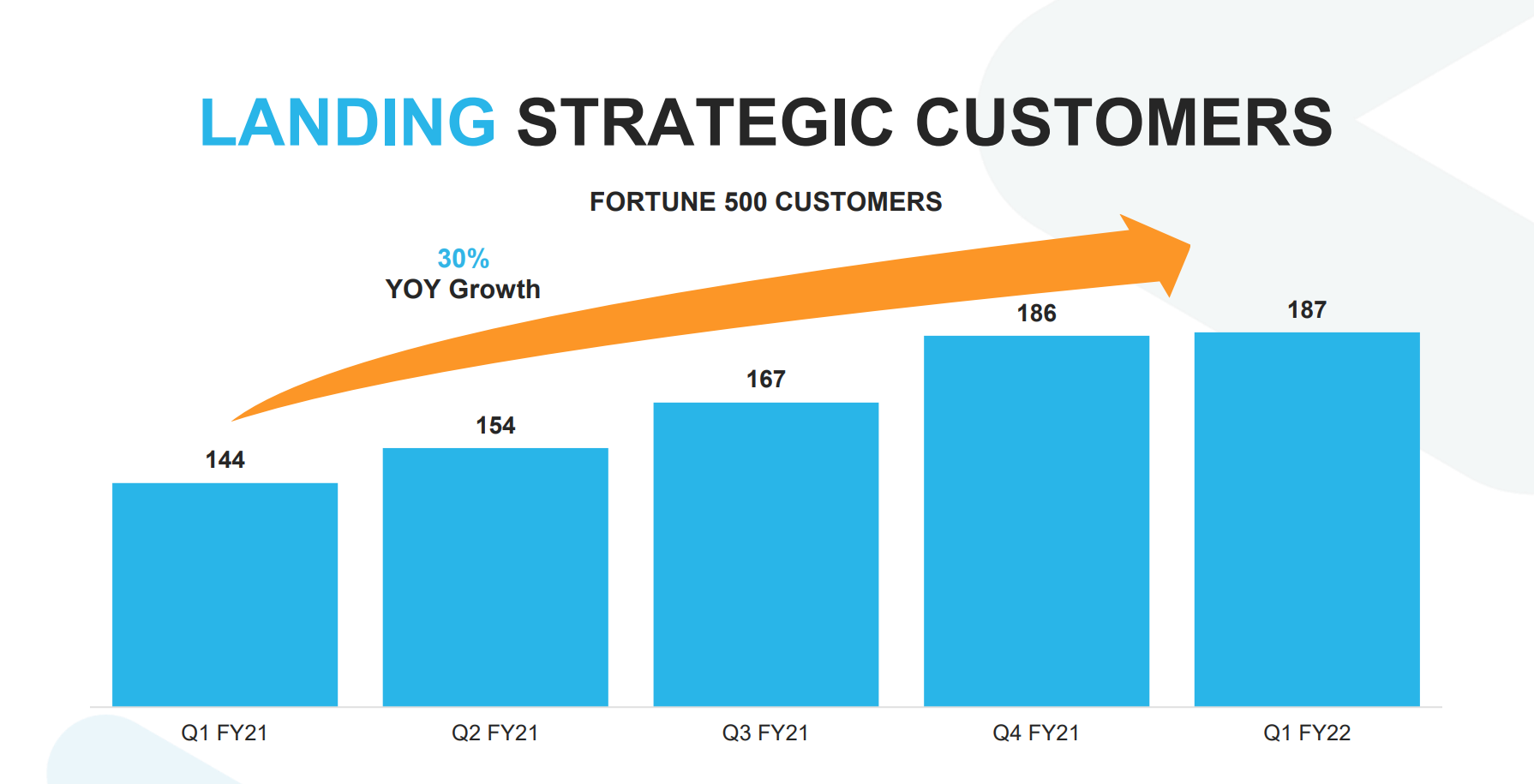 LANDING STRATEGIC CUSTOMERS

FORTUNE 500 CUSTOMERS

30%
YOY Growth

144
154
167
186
187

Q1 FY21
Q2 FY21
Q3 FY21
Q4 FY21
Q1 FY22